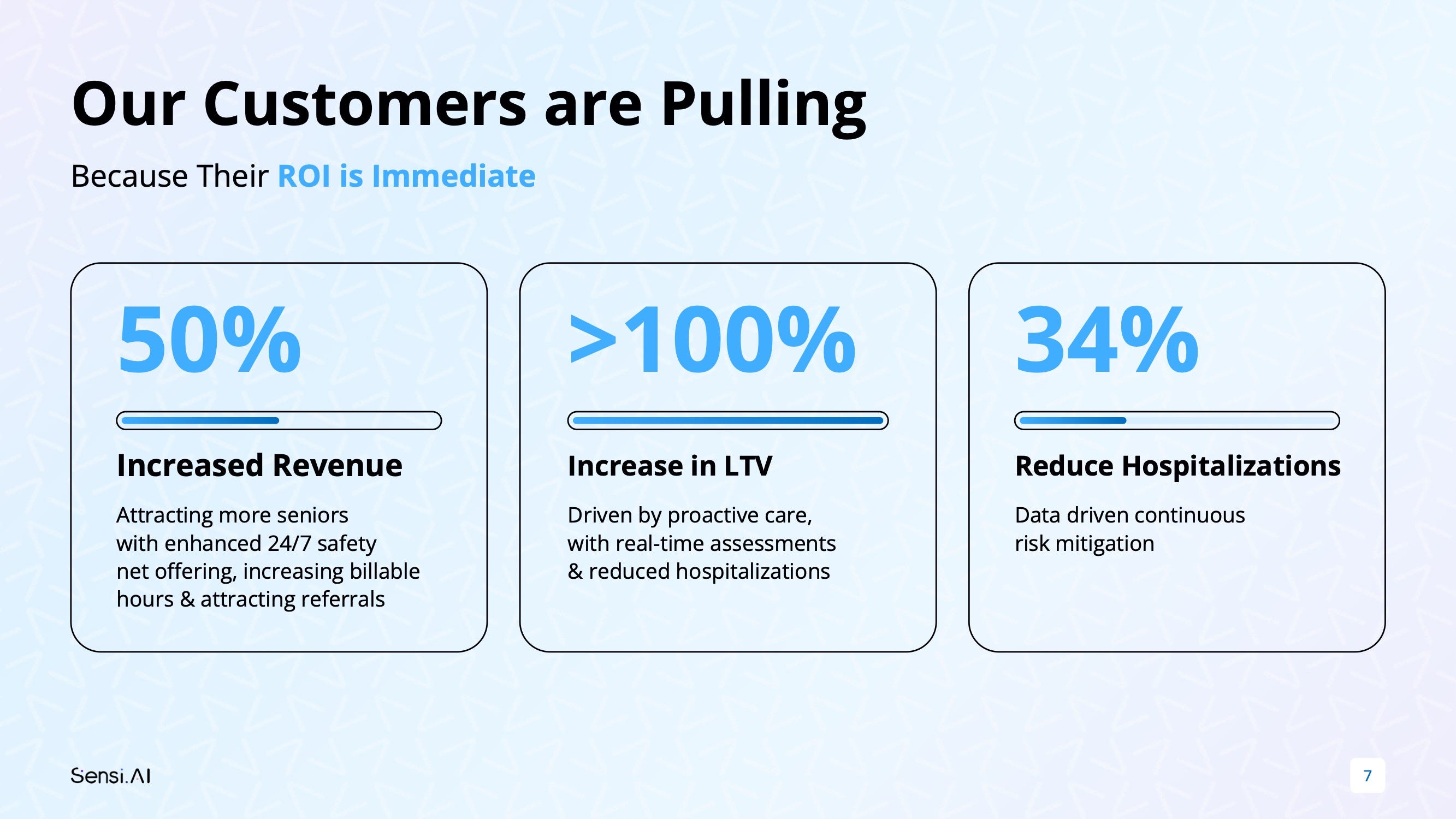 Our Customers are Pulling

Because Their ROI is Immediate

50%

Increased Revenue

Attracting more seniors with enhanced 24/7 safety net offering, increasing billable hours & attracting referrals

>100%

Increase in LTV

Driven by proactive care, with real-time assessments & reduced hospitalizations

34%

Reduce Hospitalizations

Data driven continuous risk mitigation

Sensi.AI

7